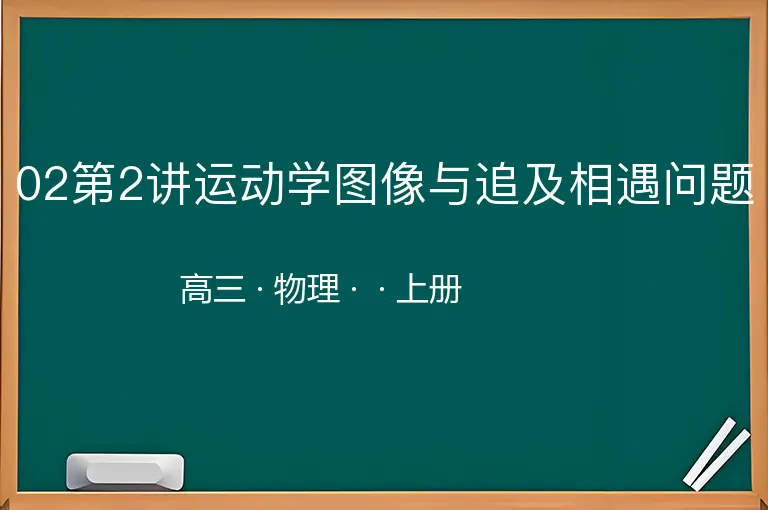 02第2讲运动学图像与追及相遇问题

高三 · 物理 · · 上册